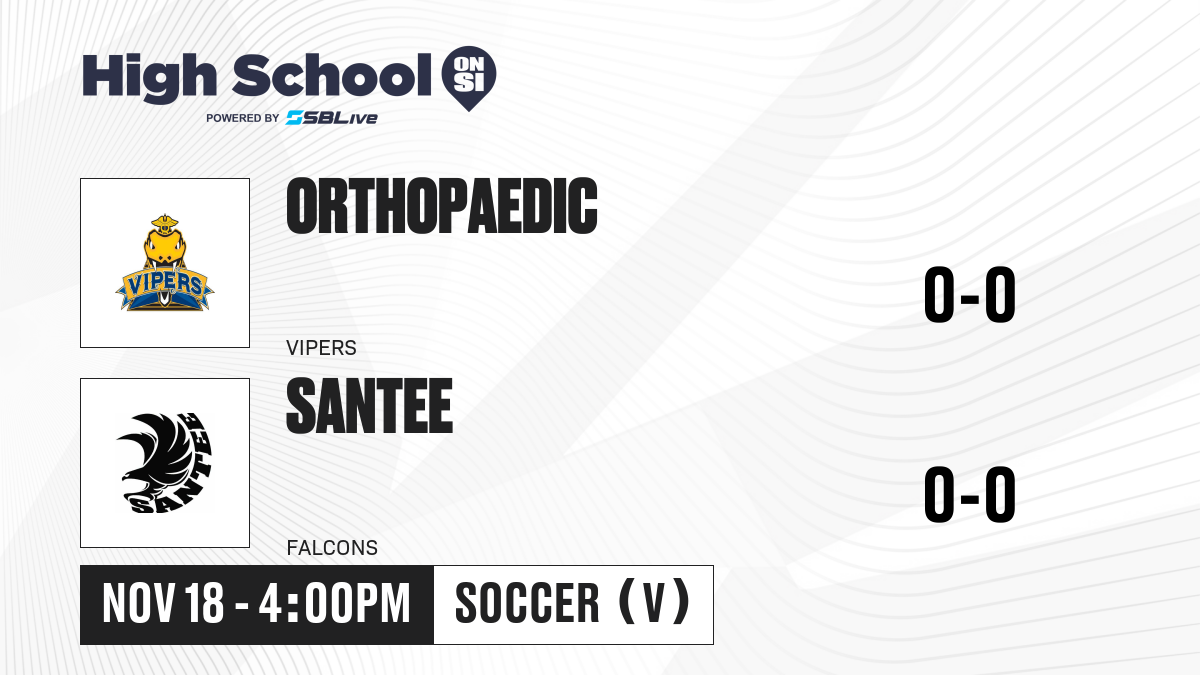 High School ON SI
POWERED BY SBLive

VIPERS

ORTHOPAEDIC

VIPERS

0-0

SANTEE

SANTEE

FALCONS

0-0

NOV 18 - 4:00PM

SOCCER (V)